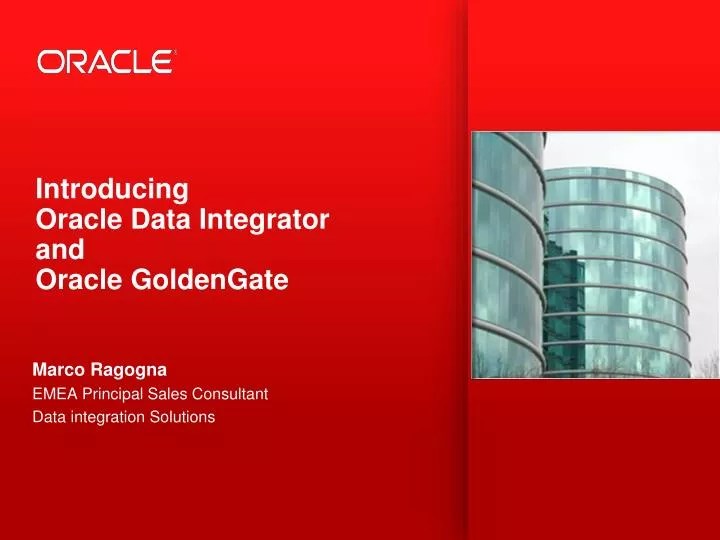 ORACLE

Introducing
Oracle Data Integrator
and
Oracle GoldenGate

Marco Ragogna
EMEA Principal Sales Consultant
Data integration Solutions